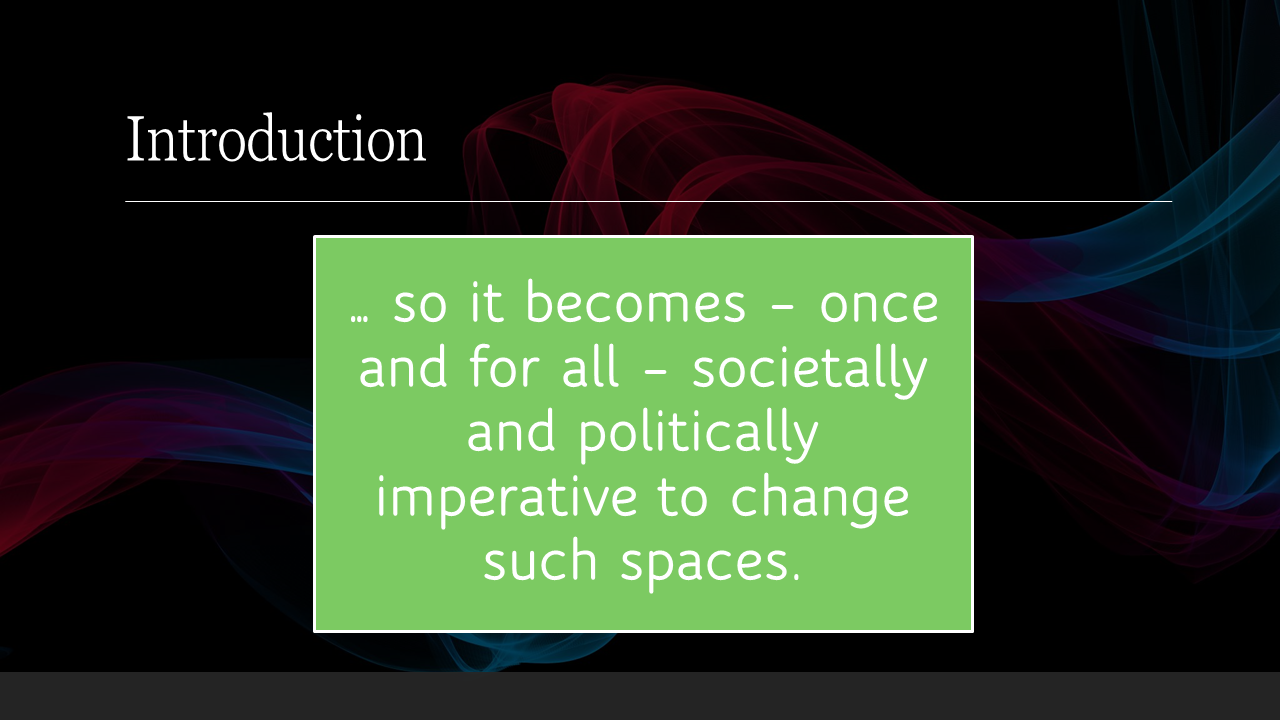 Introduction

… so it becomes – once and for all – societally and politically imperative to change such spaces.